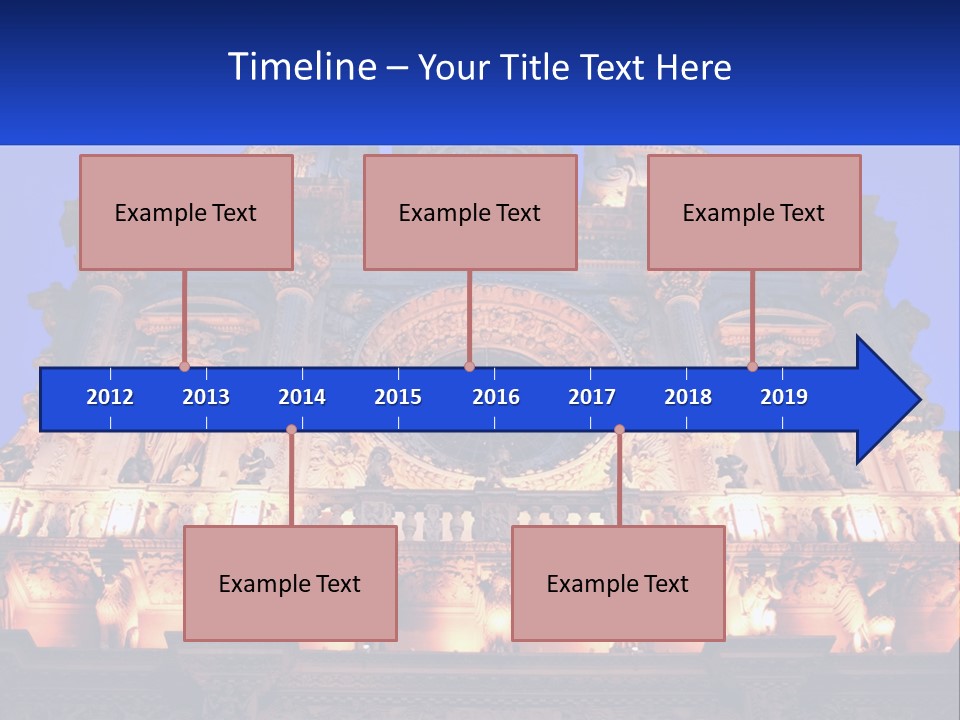 Timeline – Your Title Text Here

Example Text

Example Text

Example Text

2012 2013 2014 2015 2016 2017 2018 2019

Example Text

Example Text